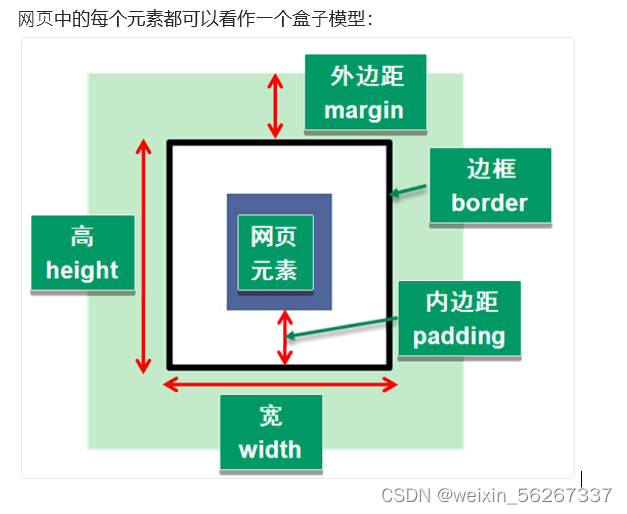 网页中的每个元素都可以看作一个盒子模型：

外边距
margin

边框
border

高
height

网页
元素

内边距
padding

宽
width

CSDN @weixin_56267337